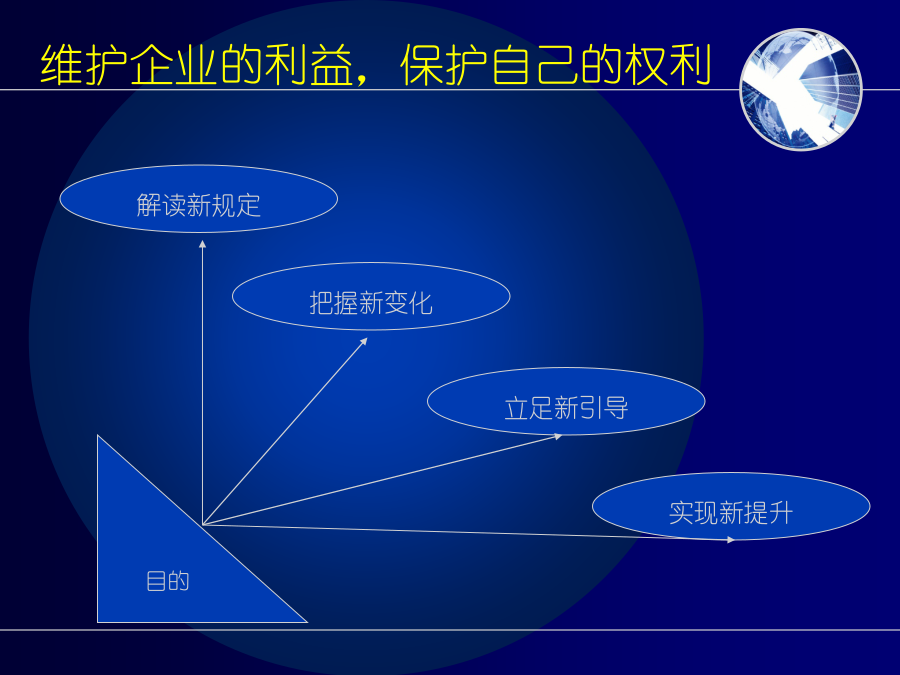 维护企业的利益，保护自己的权利

解读新规定

把握新变化

立足新引导

实现新提升

目的